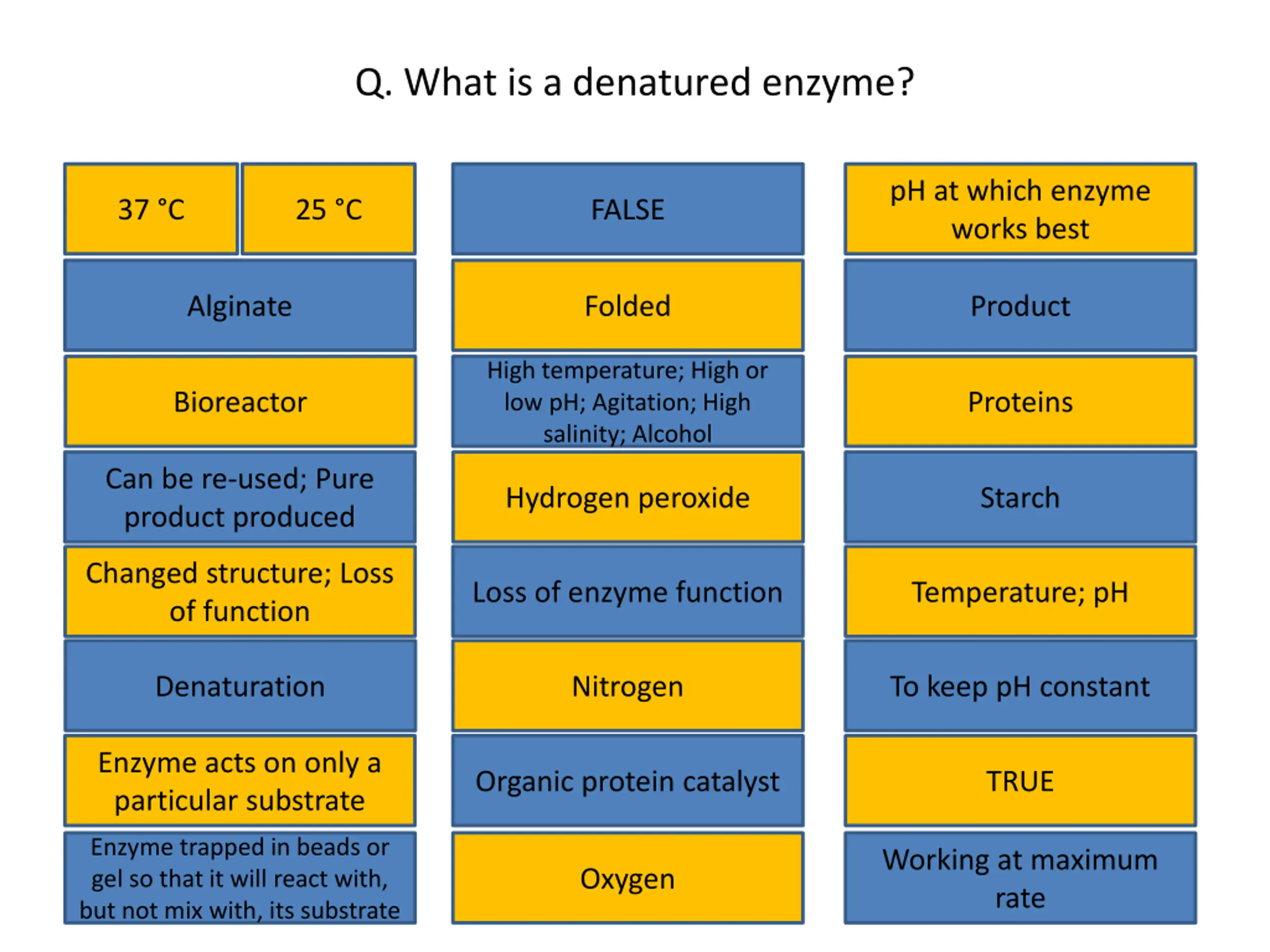 Q. What is a denatured enzyme?

37 °C

25 °C

Alginate

Bioreactor

Can be re-used; Pure product produced

Changed structure; Loss of function

Denaturation

Enzyme acts on only a particular substrate

Enzyme trapped in beads or gel so that it will react with, but not mix with, its substrate

FALSE

Folded

High temperature; High or low pH; Agitation; High salinity; Alcohol

Hydrogen peroxide

Loss of enzyme function

Nitrogen

Organic protein catalyst

Oxygen

pH at which enzyme works best

Product

Proteins

Starch

Temperature; pH

To keep pH constant

TRUE

Working at maximum rate